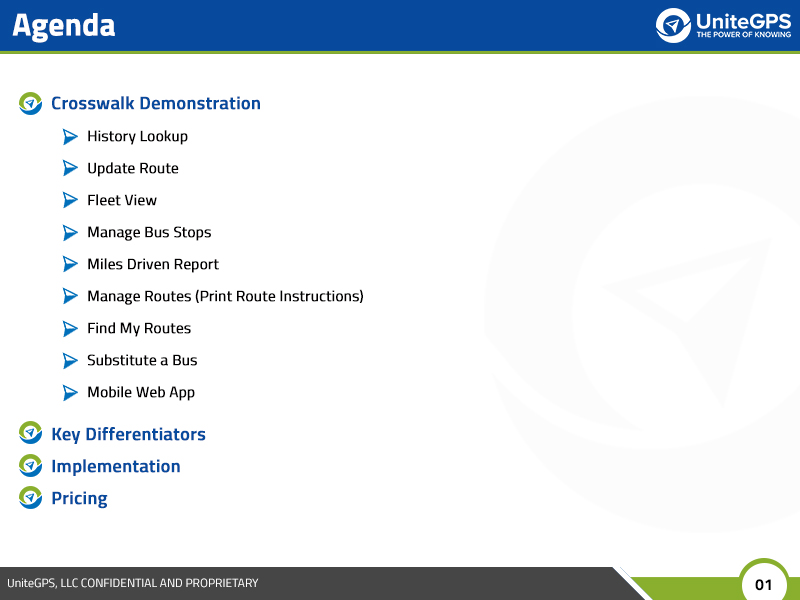 Agenda

UniteGPS
THE POWER OF KNOWING

Crosswalk Demonstration

History Lookup

Update Route

Fleet View

Manage Bus Stops

Miles Driven Report

Manage Routes (Print Route Instructions)

Find My Routes

Substitute a Bus

Mobile Web App

Key Differentiators

Implementation

Pricing

UniteGPS, LLC CONFIDENTIAL AND PROPRIETARY

01